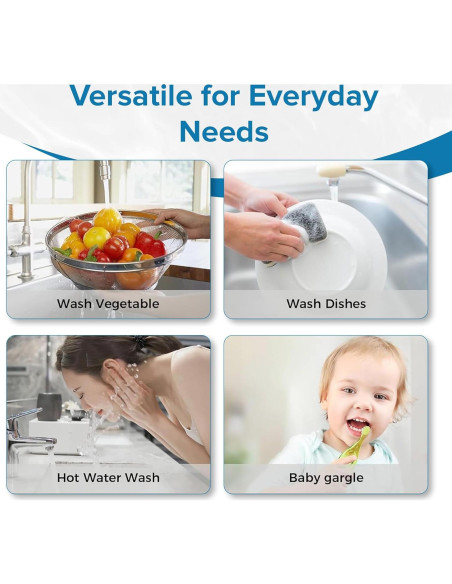 Versatile for Everyday Needs

Wash Vegetable

Wash Dishes

Hot Water Wash

Baby gargle